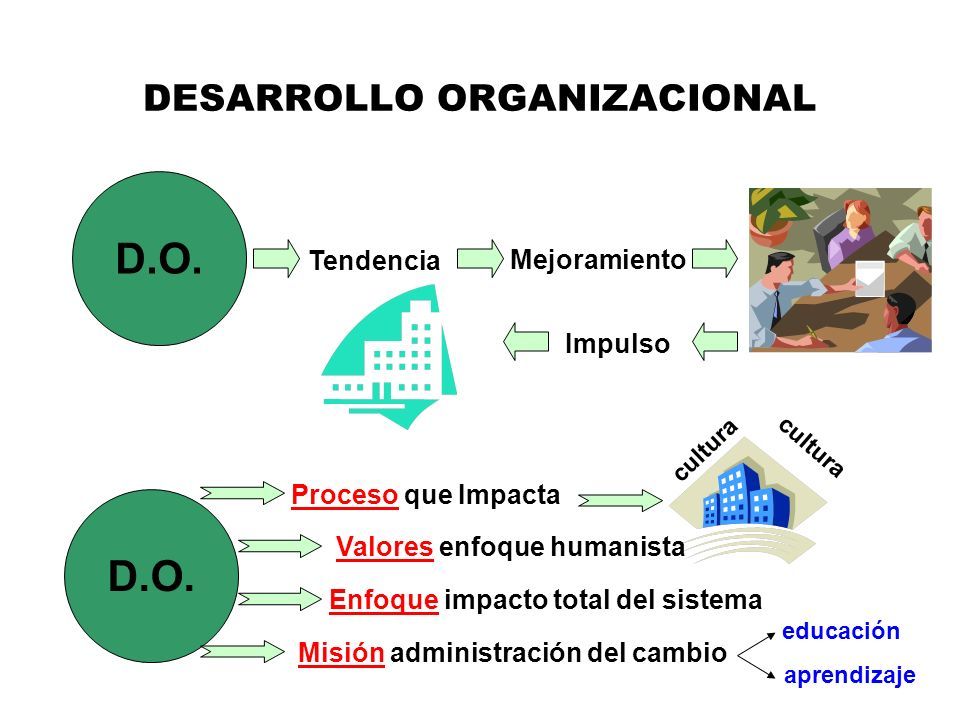 DESARROLLO ORGANIZACIONAL

D.O.

Tendencia

Mejoramiento

Impulso

cultura

cultura

D.O.

Proceso que Impacta

Valores enfoque humanista

Enfoque impacto total del sistema

Misión administración del cambio

educación

aprendizaje